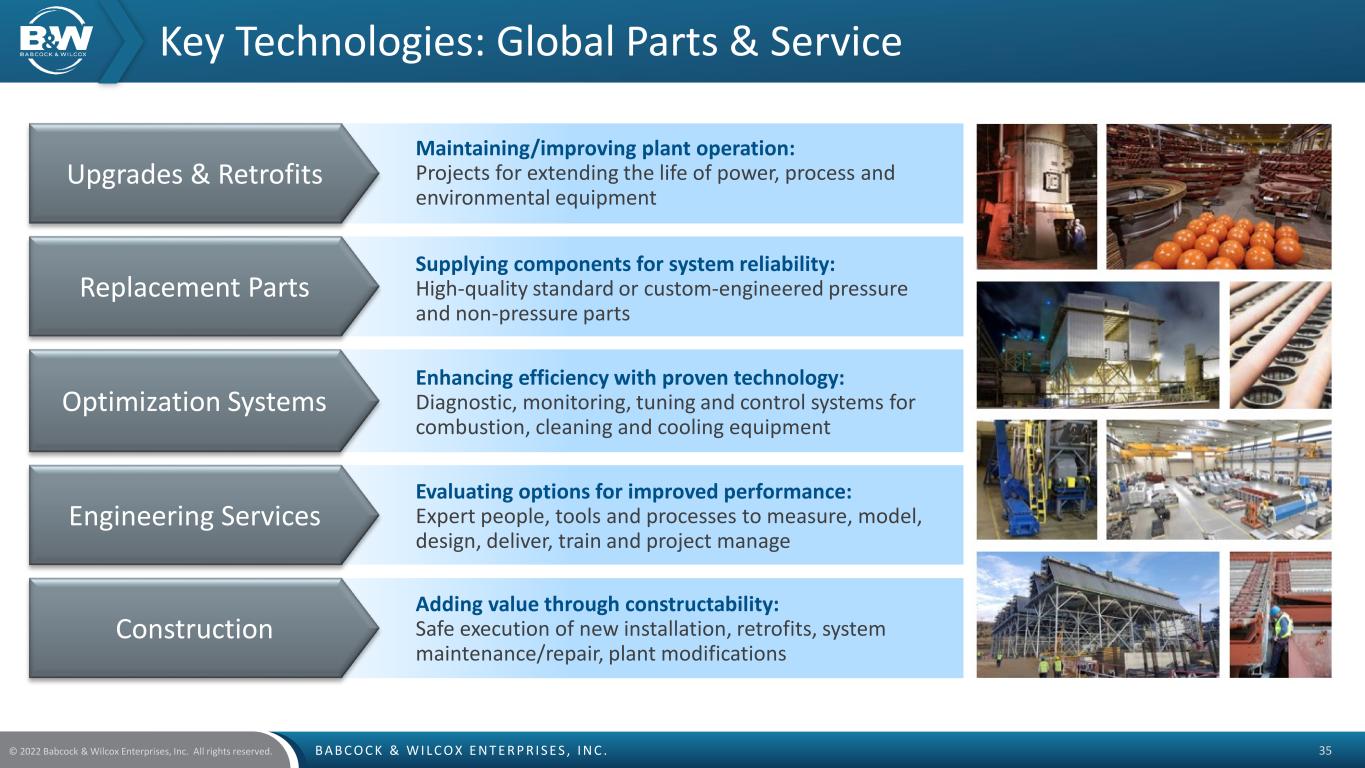 B&W
BABCOCK & WILCOX

Key Technologies: Global Parts & Service

Upgrades & Retrofits

Maintaining/improving plant operation:
Projects for extending the life of power, process and environmental equipment

Replacement Parts

Supplying components for system reliability:
High-quality standard or custom-engineered pressure and non-pressure parts

Optimization Systems

Enhancing efficiency with proven technology:
Diagnostic, monitoring, tuning and control systems for combustion, cleaning and cooling equipment

Engineering Services

Evaluating options for improved performance:
Expert people, tools and processes to measure, model, design, deliver, train and project manage

Construction

Adding value through constructability:
Safe execution of new installation, retrofits, system maintenance/repair, plant modifications

© 2022 Babcock & Wilcox Enterprises, Inc. All rights reserved.

BABCOCK & WILCOX ENTERPRISES, INC.

35